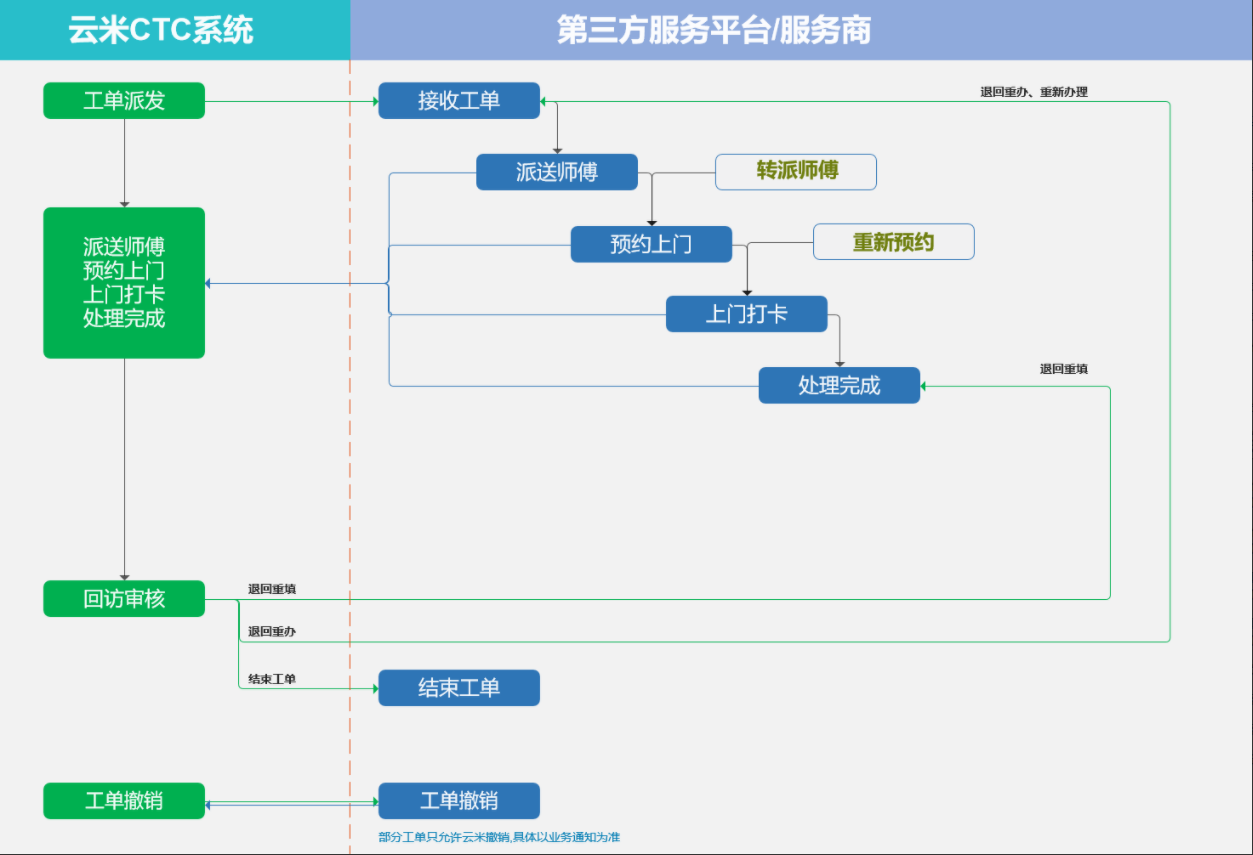 云米CTC系统

第三方服务平台/服务商

工单派发

接收工单

退回重办、重新办理

派送师傅

转派师傅

派送师傅
预约上门
上门打卡
处理完成

预约上门

重新预约

上门打卡

处理完成

退回重填

回访审核

退回重填

退回重办

结束工单

结束工单

工单撤销

工单撤销

部分工单只允许云米撤销,具体以业务通知为准